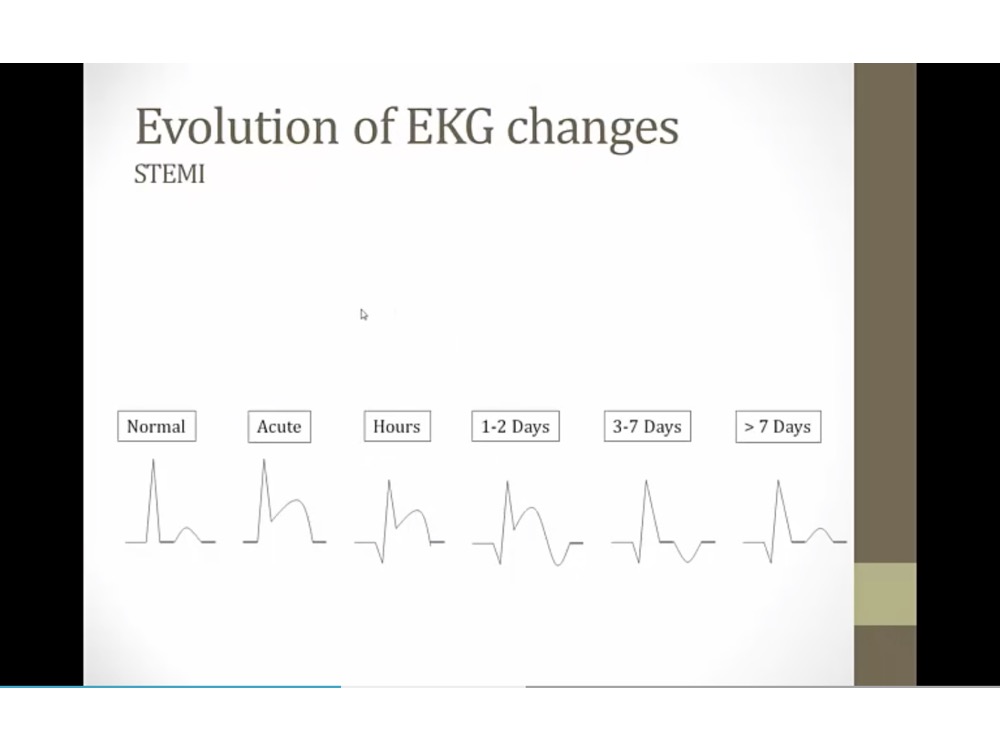 Evolution of EKG changes
STEMI

Normal

Acute

Hours

1-2 Days

3-7 Days

> 7 Days